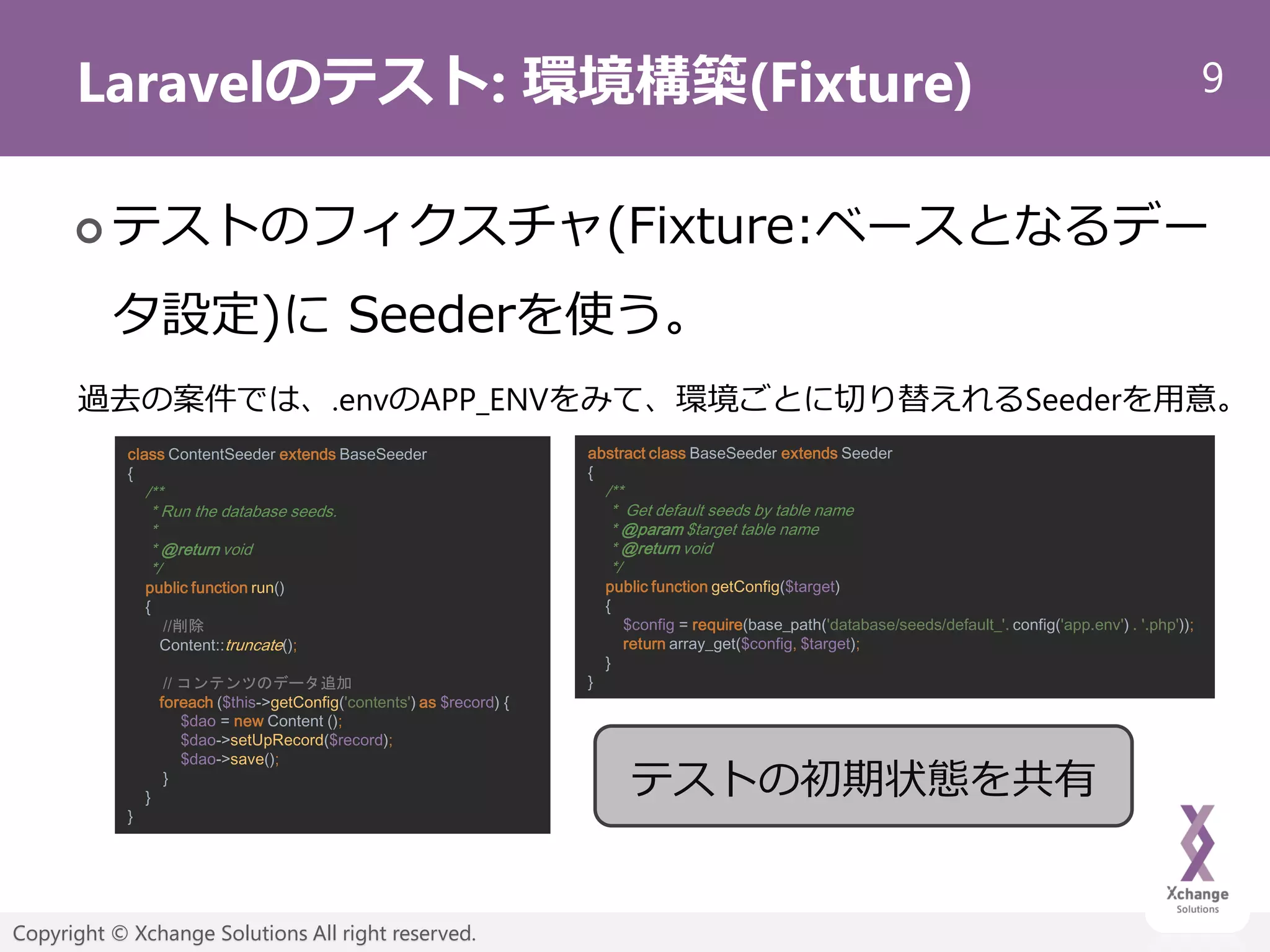 Laravelのテスト: 環境構築(Fixture)

9

テストのフィクスチャ(Fixture:ベースとなるデータ設定)に Seederを使う。

過去の案件では、.envのAPP_ENVをみて、環境ごとに切り替えれるSeederを用意。

class ContentSeeder extends BaseSeeder
{
    /**
     * Run the database seeds.
     *
     * @return void
     */
    public function run()
    {
        //削除
        Content::truncate();

        // コンテンツのデータ追加
        foreach ($this->getConfig('contents') as $record) {
            $dao = new Content ();
            $dao->setUpRecord($record);
            $dao->save();
        }
    }
}

abstract class BaseSeeder extends Seeder
{
    /**
     * Get default seeds by table name
     * @param $target table name
     * @return void
     */
    public function getConfig($target)
    {
        $config = require(base_path('database/seeds/default_'. config('app.env') . '.php'));
        return array_get($config, $target);
    }
}

テストの初期状態を共有

Xchange Solutions

Copyright © Xchange Solutions All right reserved.